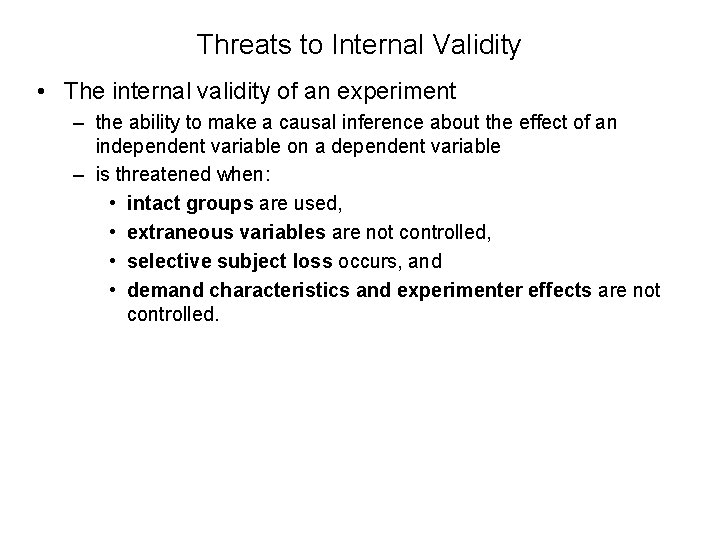 Threats to Internal Validity

• The internal validity of an experiment
– the ability to make a causal inference about the effect of an independent variable on a dependent variable
– is threatened when:
• intact groups are used,
• extraneous variables are not controlled,
• selective subject loss occurs, and
• demand characteristics and experimenter effects are not controlled.